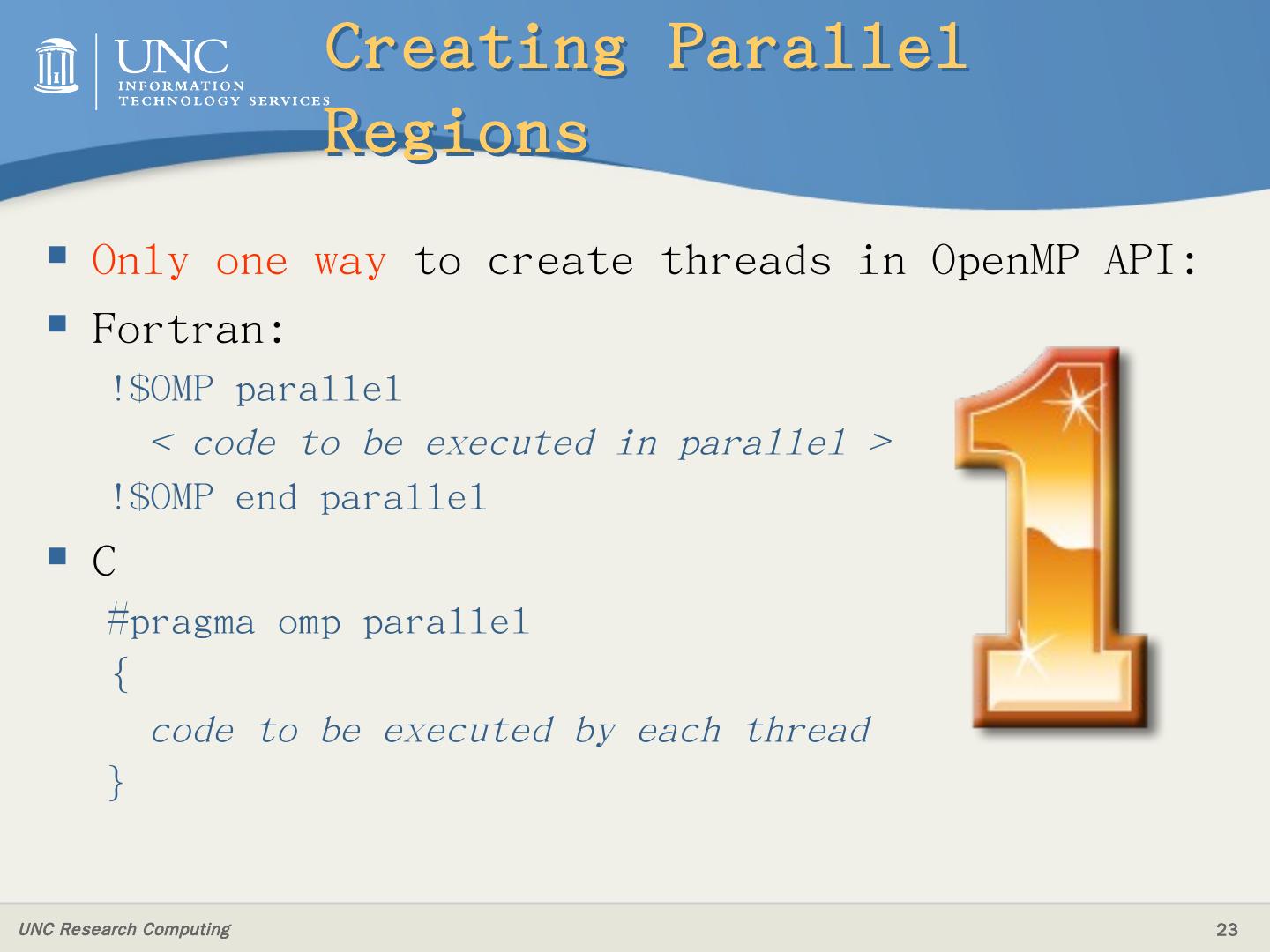 UNC
INFORMATION TECHNOLOGY SERVICES

Creating Parallel Regions

▪ Only one way to create threads in OpenMP API:

▪ Fortran:

!$OMP parallel

< code to be executed in parallel >

!$OMP end parallel

▪ C

#pragma omp parallel

{

code to be executed by each thread

}

1

UNC Research Computing

23